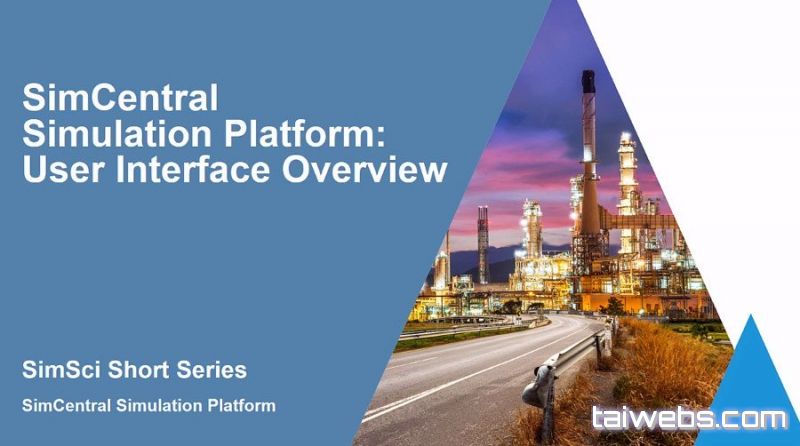 SimCentral Simulation Platform: User Interface Overview

SimSci Short Series

SimCentral Simulation Platform

taiwebs.com